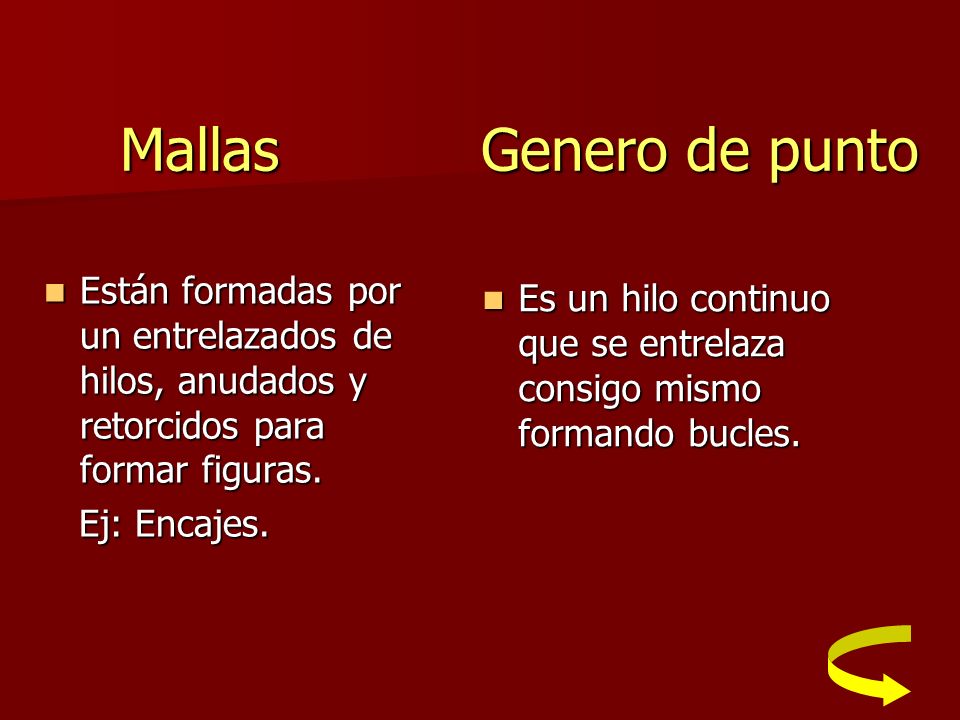 Mallas

Están formadas por un entrelazados de hilos, anudados y retorcidos para formar figuras.

Ej: Encajes.

Genero de punto

Es un hilo continuo que se entrelaza consigo mismo formando bucles.